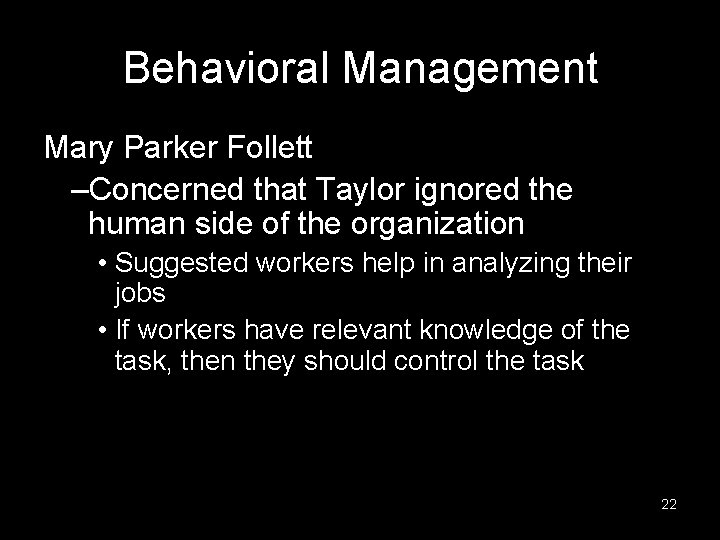 Behavioral Management

Mary Parker Follett

–Concerned that Taylor ignored the human side of the organization

• Suggested workers help in analyzing their jobs

• If workers have relevant knowledge of the task, then they should control the task

22